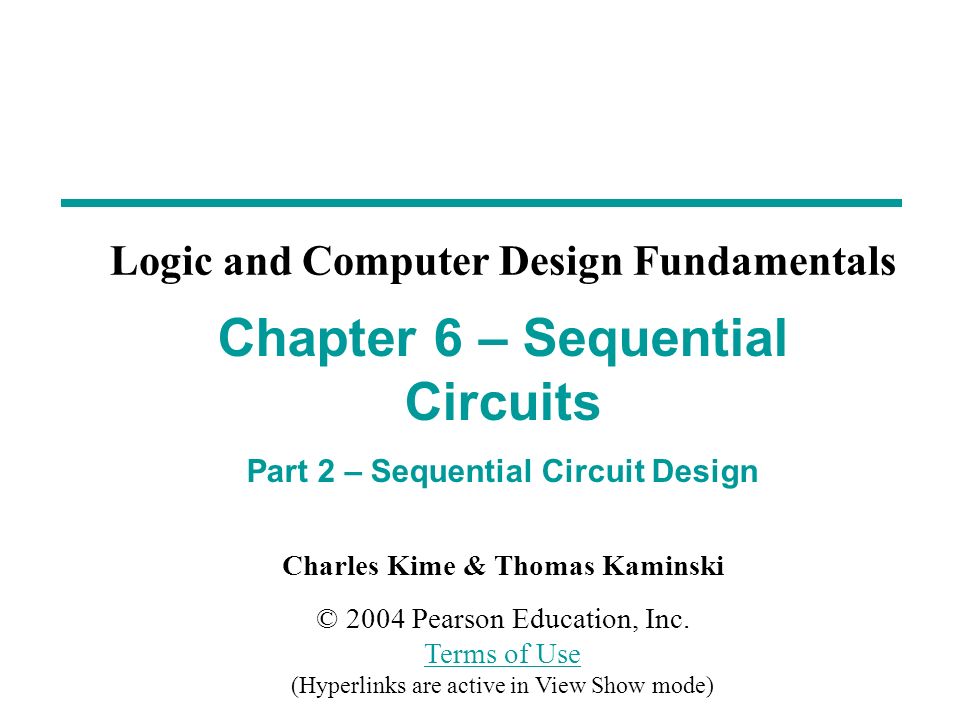 Logic and Computer Design Fundamentals

Chapter 6 – Sequential Circuits

Part 2 – Sequential Circuit Design

Charles Kime & Thomas Kaminski

© 2004 Pearson Education, Inc.
Terms of Use
(Hyperlinks are active in View Show mode)